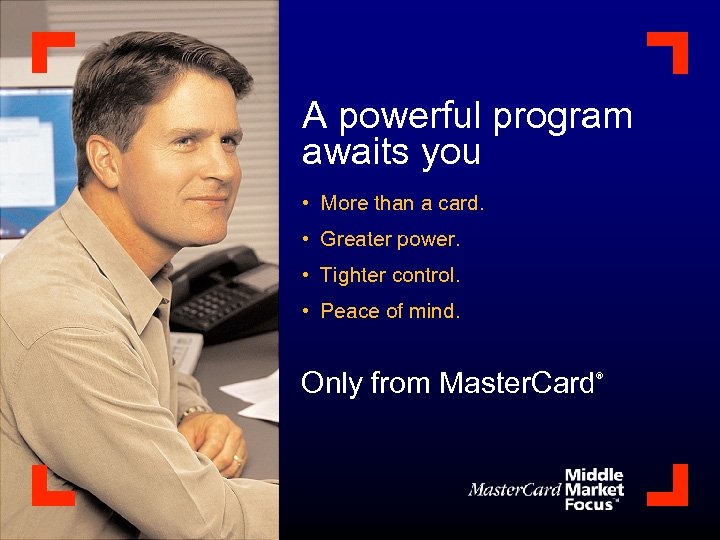 A powerful program awaits you

• More than a card.
• Greater power.
• Tighter control.
• Peace of mind.

Only from MasterCard®

MasterCard Middle Market Focus℠